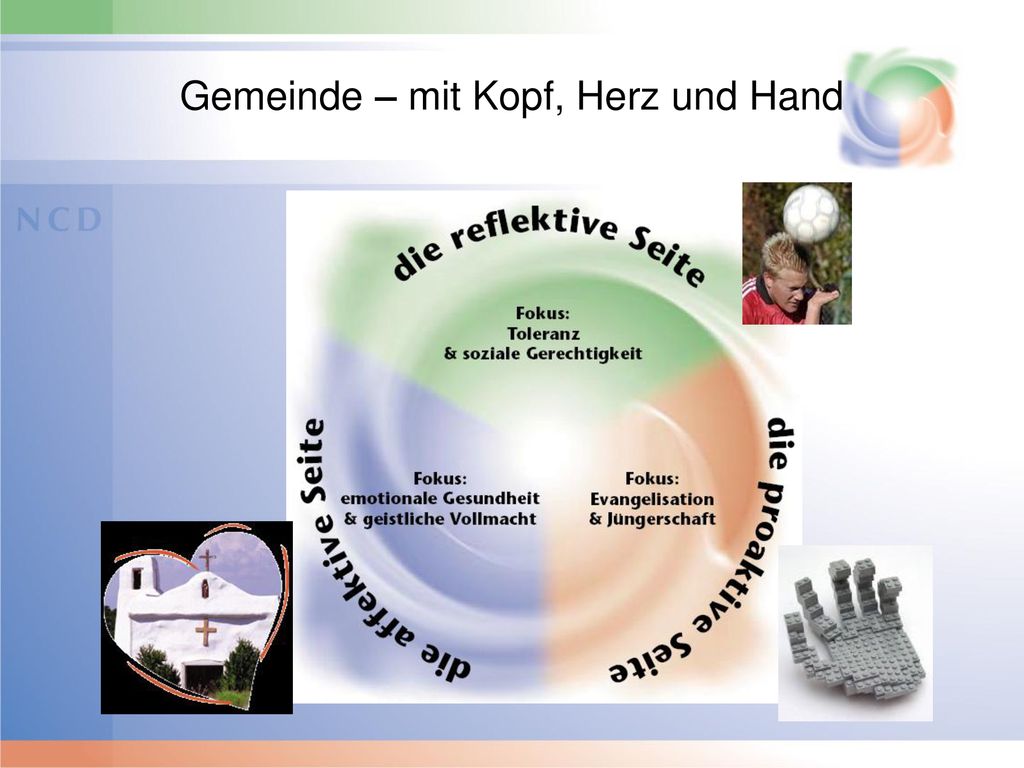 Gemeinde – mit Kopf, Herz und Hand

NCD

die reflektive Seite

Fokus:
Toleranz
& soziale Gerechtigkeit

die affektive Seite

Fokus:
emotionale Gesundheit
& geistliche Vollmacht

die proaktive Seite

Fokus:
Evangelisation
& Jüngerschaft